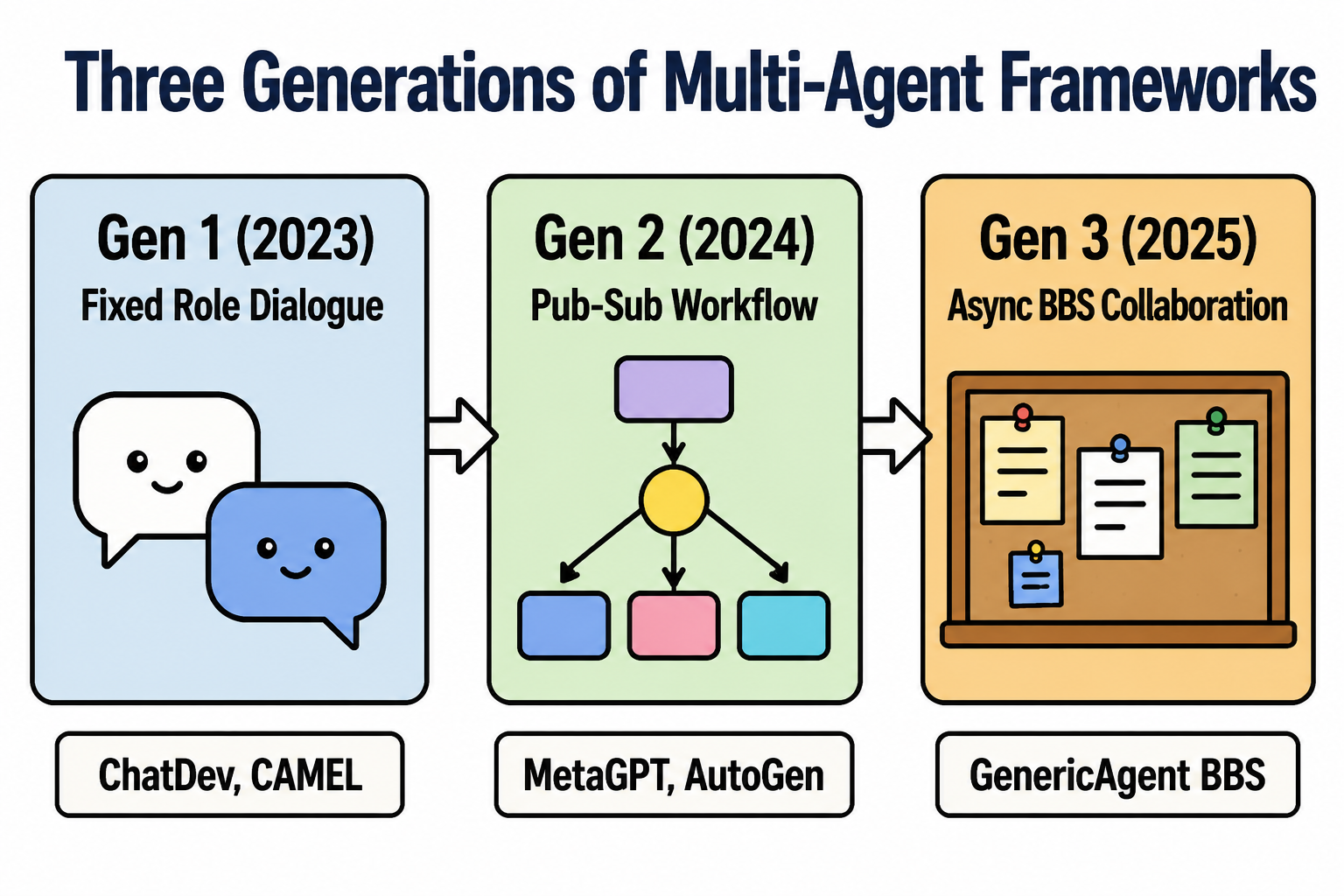 Three Generations of Multi-Agent Frameworks

Gen 1 (2023)
Fixed Role Dialogue

ChatDev, CAMEL

Gen 2 (2024)
Pub-Sub Workflow

MetaGPT, AutoGen

Gen 3 (2025)
Async BBS Collaboration

GenericAgent BBS